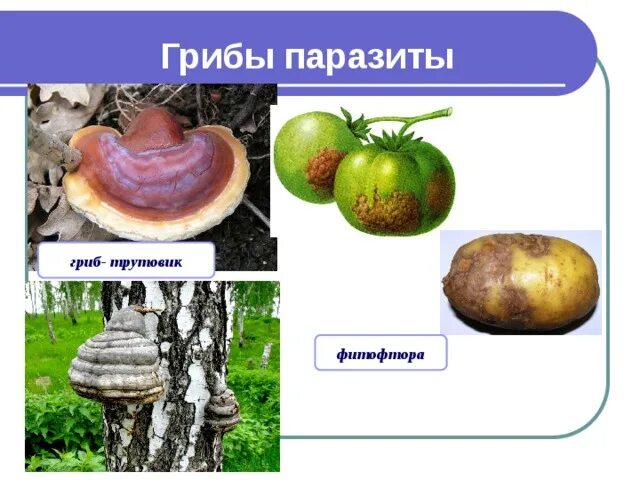 Грибы паразиты

гриб- трутовик

фитофтора